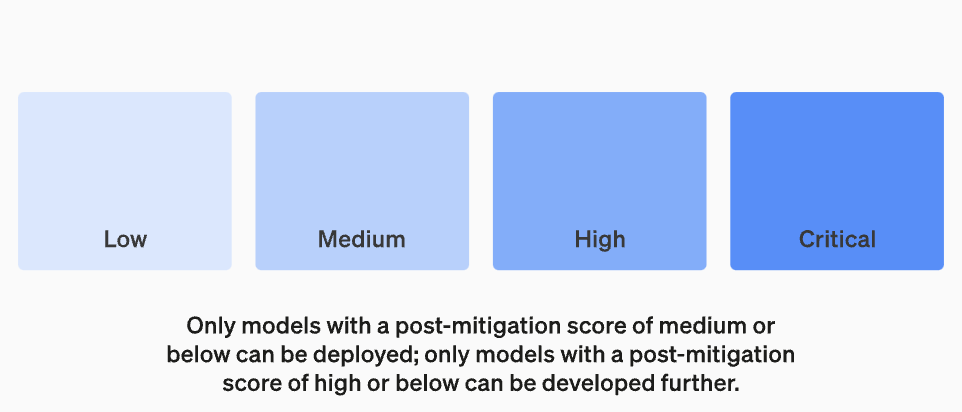 Low

Medium

High

Critical

Only models with a post-mitigation score of medium or below can be deployed; only models with a post-mitigation score of high or below can be developed further.